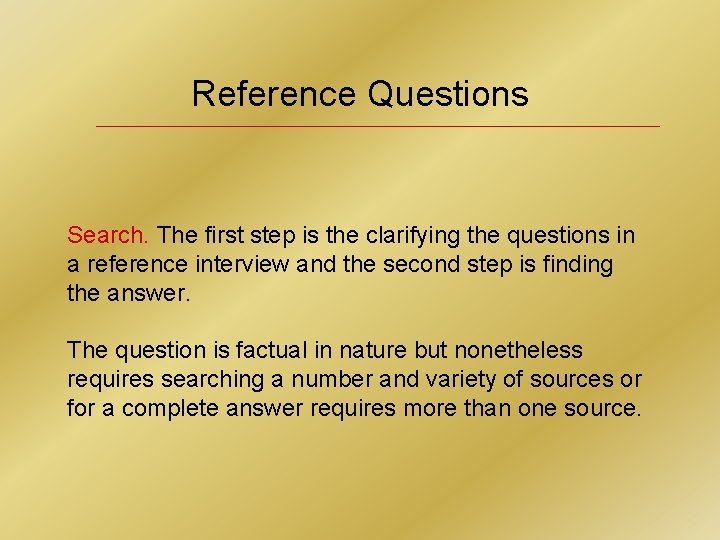 Reference Questions

Search. The first step is the clarifying the questions in a reference interview and the second step is finding the answer.

The question is factual in nature but nonetheless requires searching a number and variety of sources or for a complete answer requires more than one source.